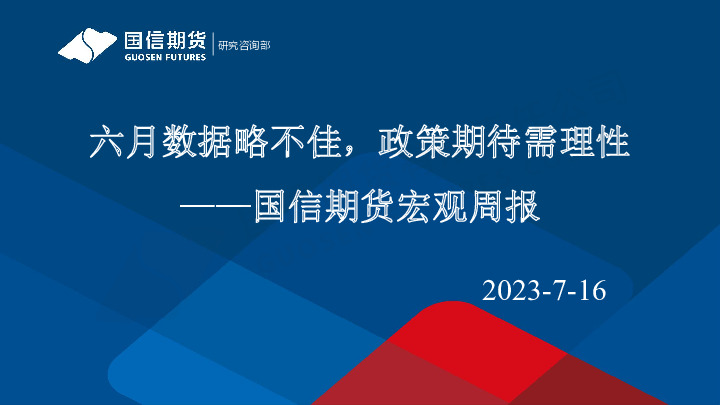 国信期货
GUOSEN FUTURES
研究咨询部

六月数据略不佳，政策期待需理性
——国信期货宏观周报

2023-7-16